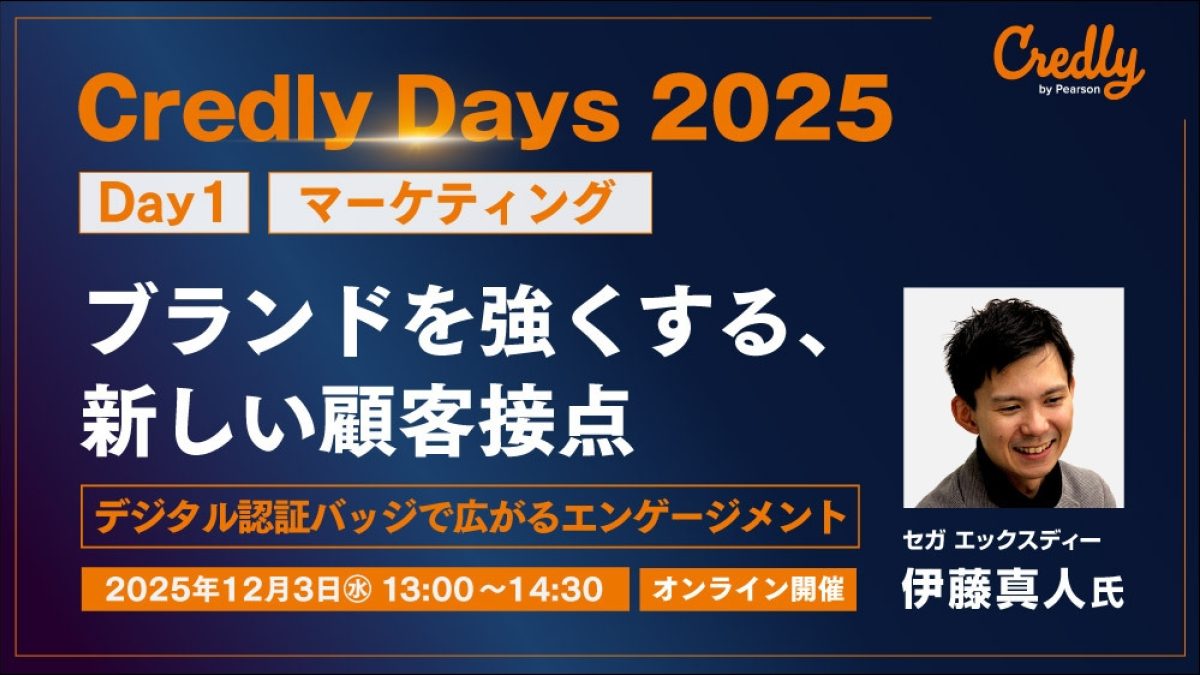 Credly
by Pearson

Credly Days 2025

Day1 マーケティング

ブランドを強くする、新しい顧客接点

デジタル認証バッジで広がるエンゲージメント

2025年12月3日㊌ 13:00～14:30 オンライン開催

セガ エックスディー
伊藤真人氏